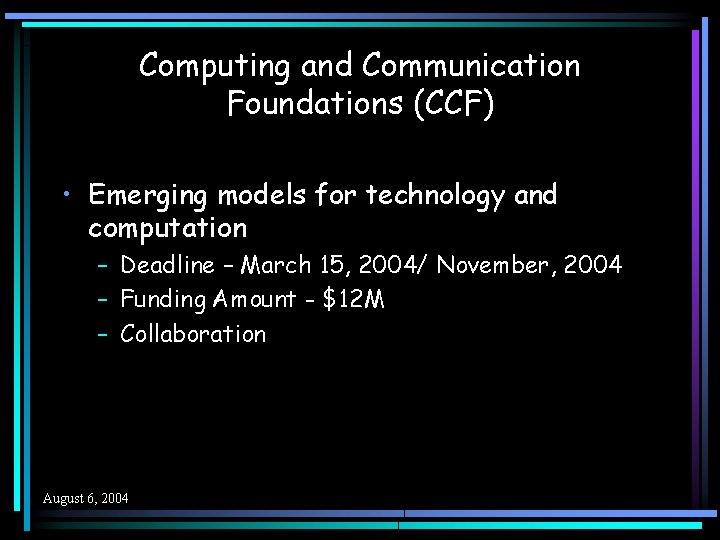 Computing and Communication Foundations (CCF)

• Emerging models for technology and computation
– Deadline – March 15, 2004/ November, 2004
– Funding Amount - $12M
– Collaboration

August 6, 2004